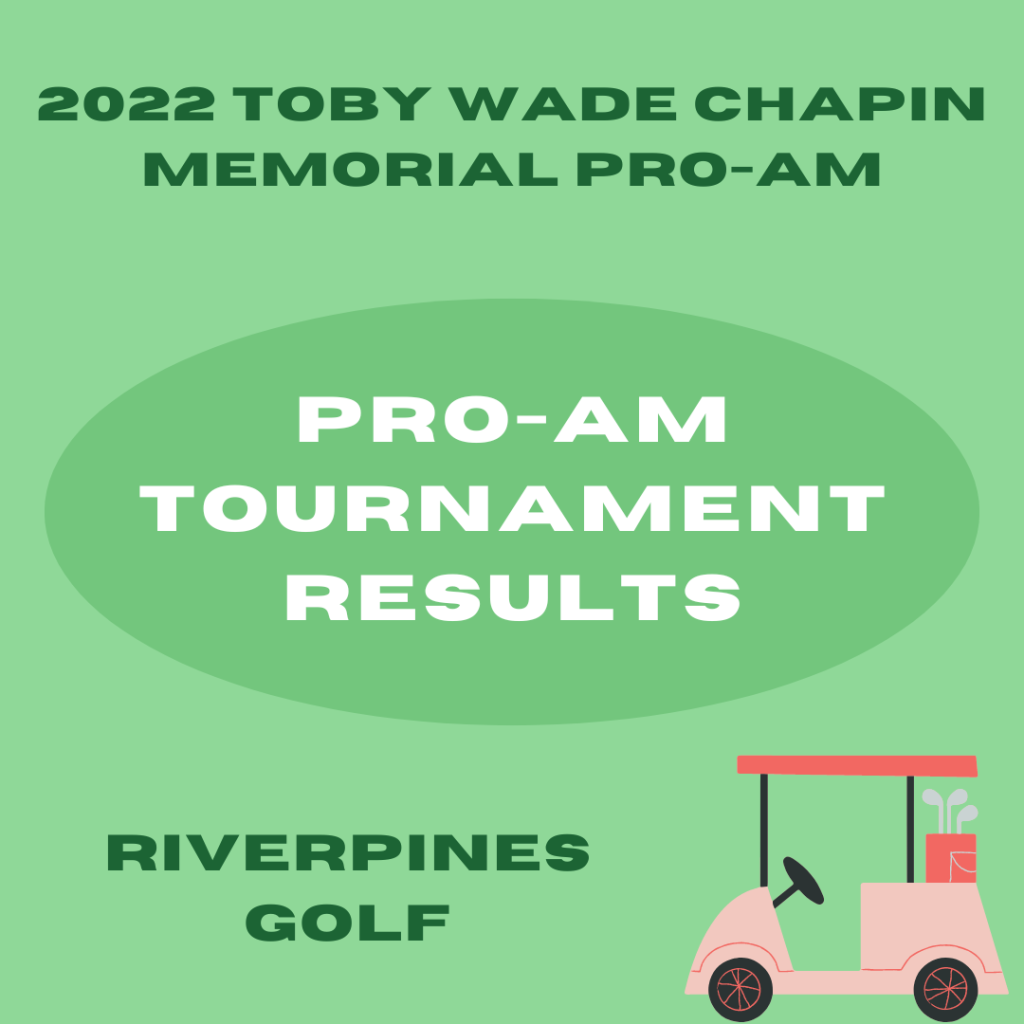 2022 TOBY WADE CHAPIN MEMORIAL PRO-AM

PRO-AM TOURNAMENT RESULTS

RIVERPINES GOLF